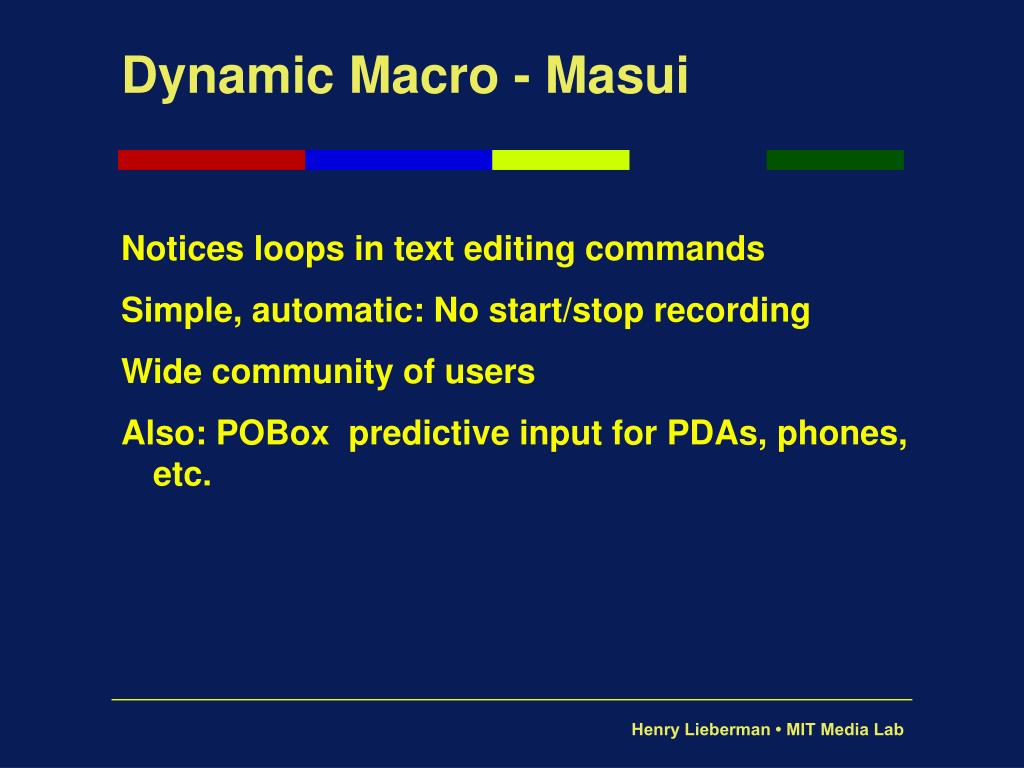 Dynamic Macro - Masui

Notices loops in text editing commands

Simple, automatic: No start/stop recording

Wide community of users

Also: POBox  predictive input for PDAs, phones, etc.

Henry Lieberman • MIT Media Lab